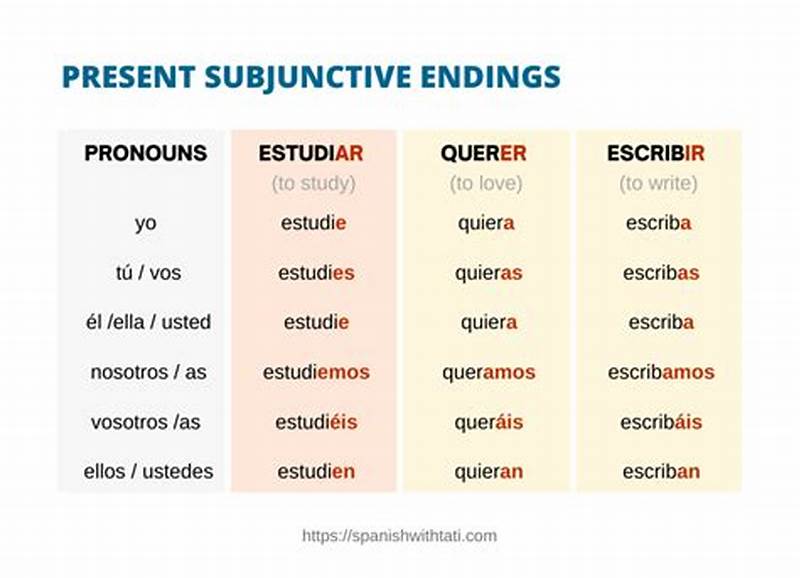 PRESENT SUBJUNCTIVE ENDINGS

| PRONOUNS | ESTUDIAR (to study) | QUERER (to love) | ESCRIBIR (to write) |
|---|---|---|---|
| yo | estudie | quiera | escriba |
| tú / vos | estudies | quieras | escribas |
| él /ella / usted | estudie | quiera | escriba |
| nosotros / as | estudiemos | queramos | escribamos |
| vosotros /as | estudiéis | queráis | escribáis |
| ellos / ustedes | estudien | quieran | escriban |

https://spanishwithtati.com